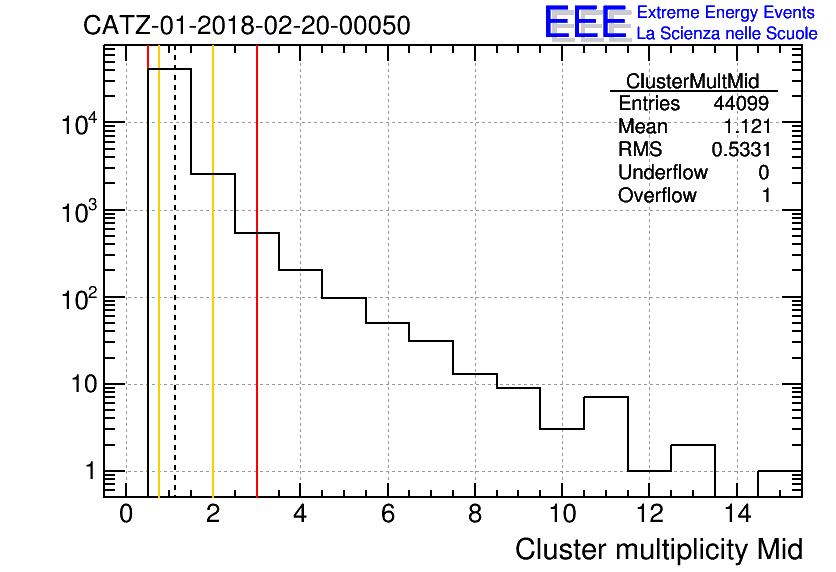 CATZ-01-2018-02-20-00050

EEE Extreme Energy Events
La Scienza nelle Scuole

| ClusterMultMid | |
|---|---|
| Entries | 44099 |
| Mean | 1.121 |
| RMS | 0.5331 |
| Underflow | 0 |
| Overflow | 1 |

$10^4$
$10^3$
$10^2$
10
1

0 2 4 6 8 10 12 14

Cluster multiplicity Mid